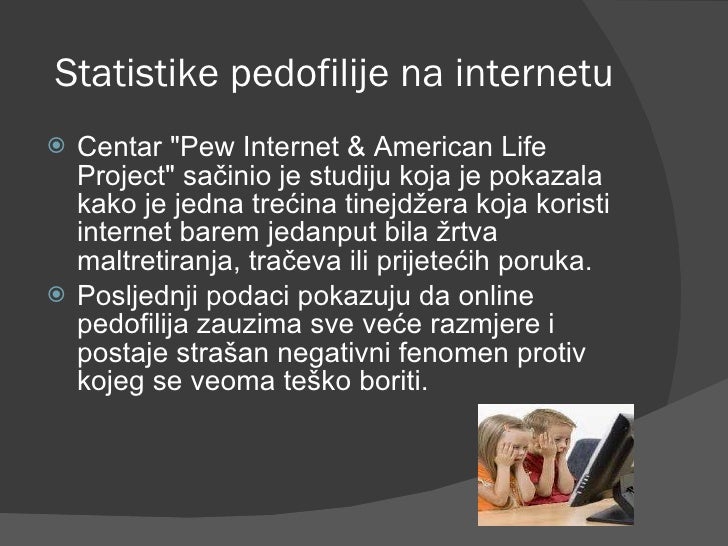 Statistike pedofilije na internetu

Centar "Pew Internet & American Life Project" sačinio je studiju koja je pokazala kako je jedna trećina tinejdžera koja koristi internet barem jedanput bila žrtva maltretiranja, tračeva ili prijetećih poruka.

Posljednji podaci pokazuju da online pedofilija zauzima sve veće razmjere i postaje strašan negativni fenomen protiv kojeg se veoma teško boriti.